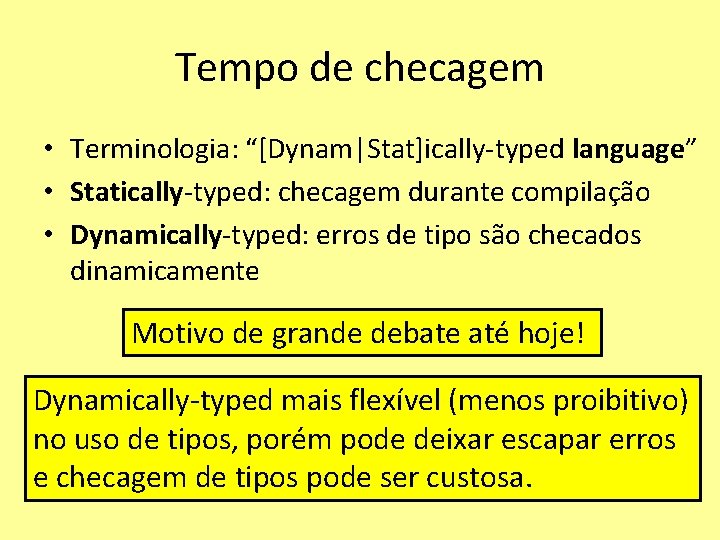 Tempo de checagem

• Terminologia: “[Dynam|Stat]ically-typed language”
• Statically-typed: checagem durante compilação
• Dynamically-typed: erros de tipo são checados dinamicamente

Motivo de grande debate até hoje!

Dynamically-typed mais flexível (menos proibitivo) no uso de tipos, porém pode deixar escapar erros e checagem de tipos pode ser custosa.